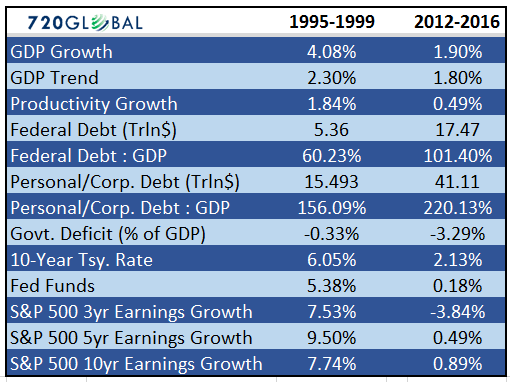 | 720GLOBAL | 1995-1999 | 2012-2016 |
|---|---|---|
| GDP Growth | 4.08% | 1.90% |
| GDP Trend | 2.30% | 1.80% |
| Productivity Growth | 1.84% | 0.49% |
| Federal Debt (Trln$) | 5.36 | 17.47 |
| Federal Debt : GDP | 60.23% | 101.40% |
| Personal/Corp. Debt (Trln$) | 15.493 | 41.11 |
| Personal/Corp. Debt : GDP | 156.09% | 220.13% |
| Govt. Deficit (% of GDP) | -0.33% | -3.29% |
| 10-Year Tsy. Rate | 6.05% | 2.13% |
| Fed Funds | 5.38% | 0.18% |
| S&P 500 3yr Earnings Growth | 7.53% | -3.84% |
| S&P 500 5yr Earnings Growth | 9.50% | 0.49% |
| S&P 500 10yr Earnings Growth | 7.74% | 0.89% |